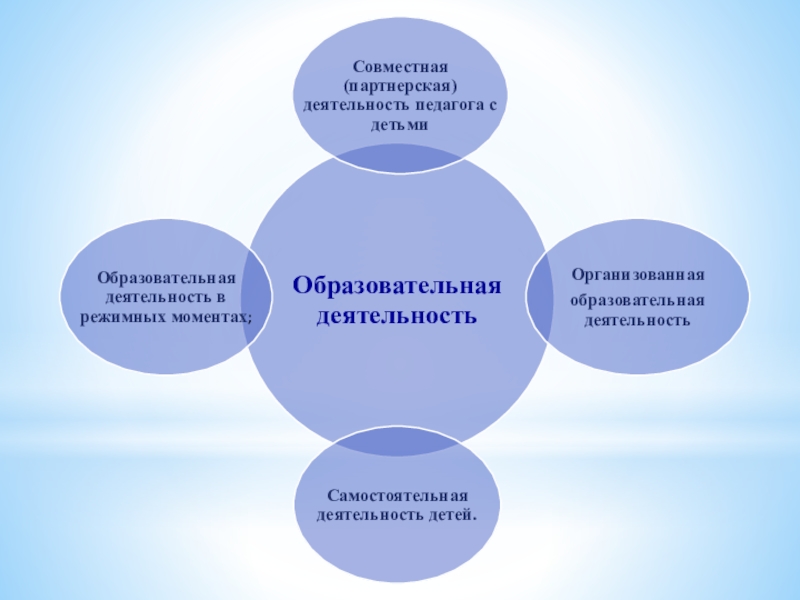 Совместная (партнерская) деятельность педагога с детьми

Образовательная деятельность в режимных моментах;

Образовательная деятельность

Организованная образовательная деятельность

Самостоятельная деятельность детей.